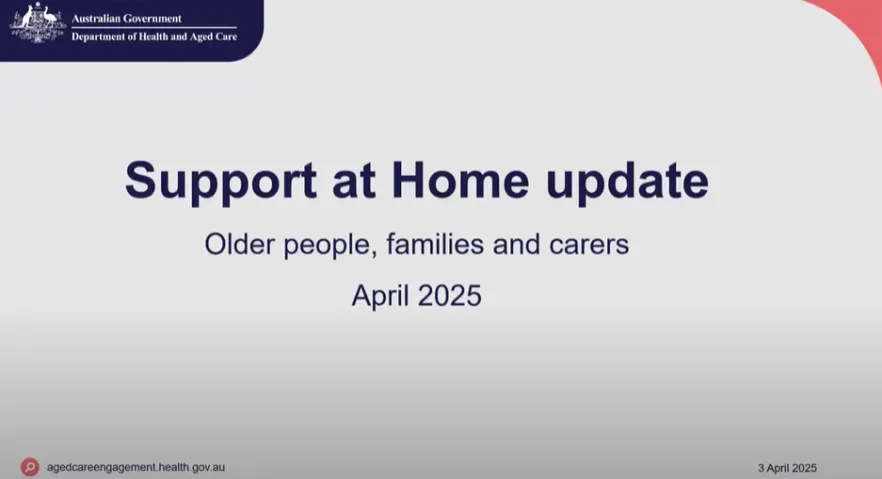 Australian Government
Department of Health and Aged Care

Support at Home update

Older people, families and carers

April 2025

agedcareengagement.health.gov.au

3 April 2025